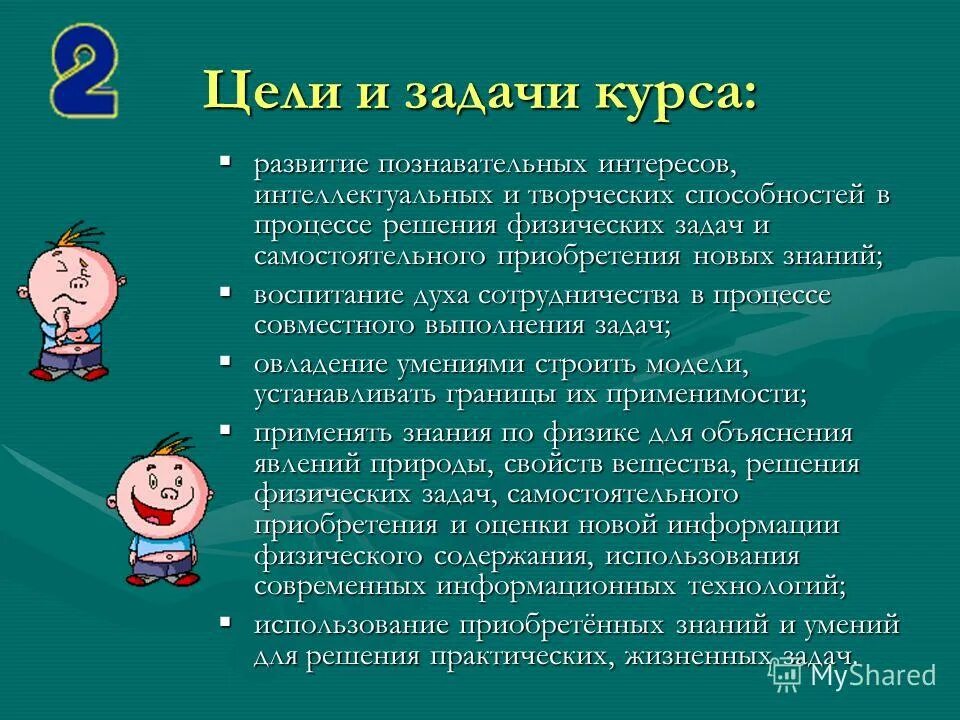 2

Цели и задачи курса:

▪ развитие познавательных интересов, интеллектуальных и творческих способностей в процессе решения физических задач и самостоятельного приобретения новых знаний;
▪ воспитание духа сотрудничества в процессе совместного выполнения задач;
▪ овладение умениями строить модели, устанавливать границы их применимости;
▪ применять знания по физике для объяснения явлений природы, свойств вещества, решения физических задач, самостоятельного приобретения и оценки новой информации физического содержания, использования современных информационных технологий;
▪ использование приобретённых знаний и умений для решения практических, жизненных задач.

MyShared